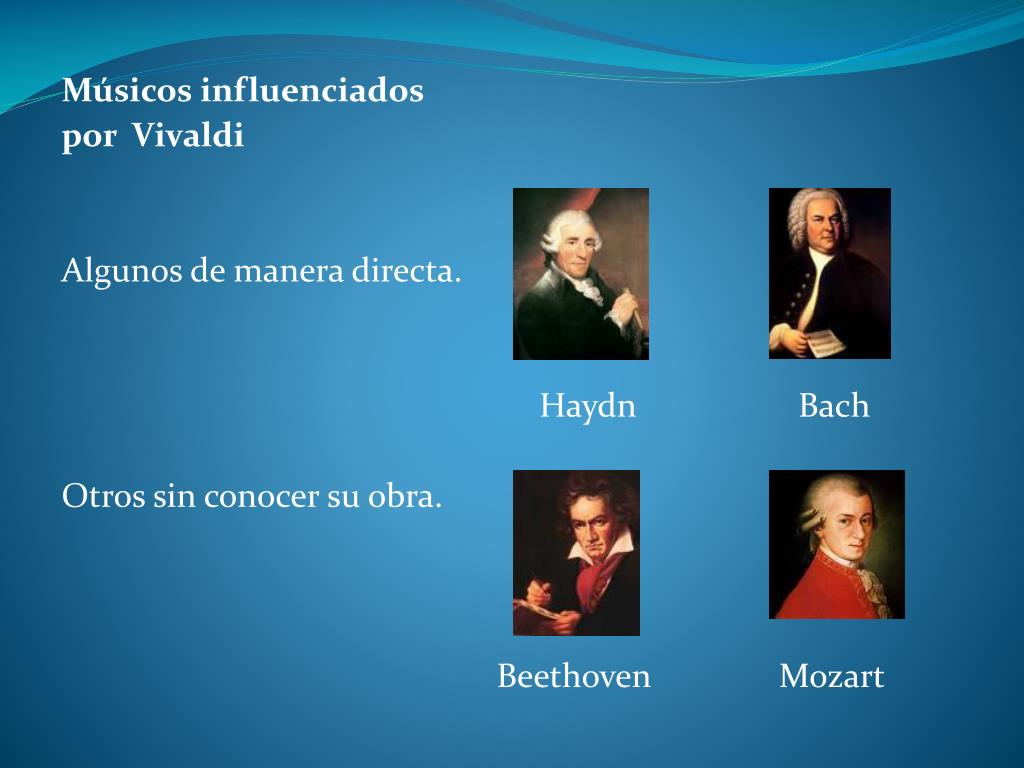 Músicos influenciados por Vivaldi

Algunos de manera directa.

Haydn

Bach

Otros sin conocer su obra.

Beethoven

Mozart